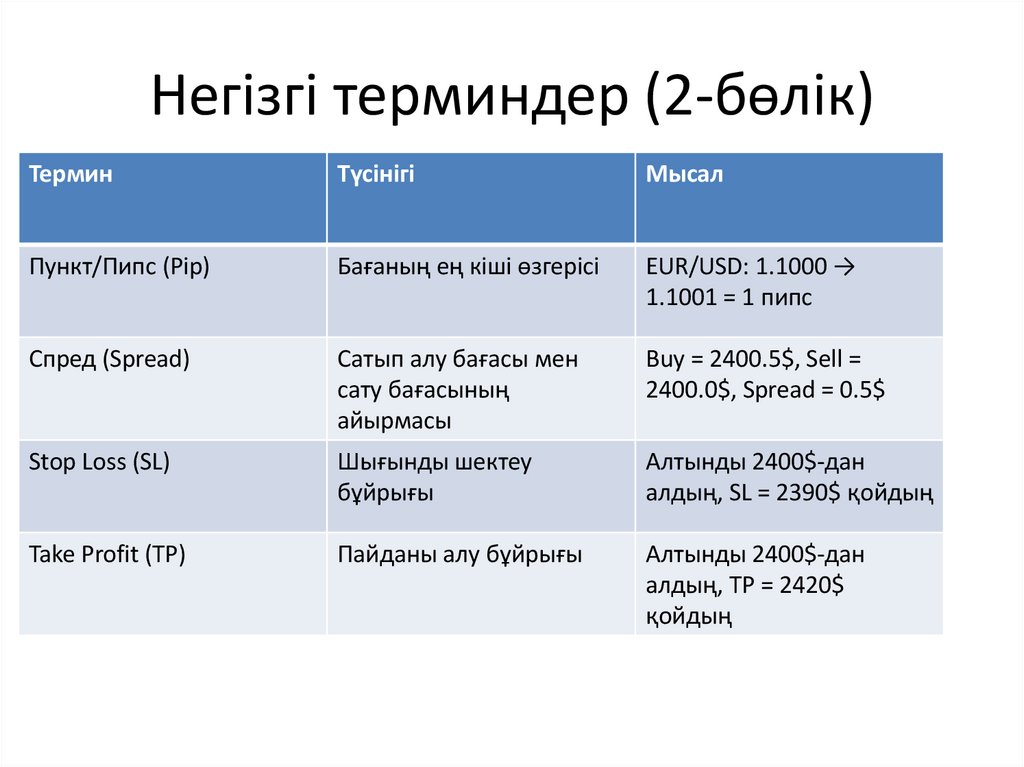 Негізгі терминдер (2-бөлік)

| Термин | Түсінігі | Мысал |
|---|---|---|
| Пункт/Пипс (Pip) | Бағаның ең кіші өзгерісі | EUR/USD: 1.1000 → 1.1001 = 1 пипс |
| Спред (Spread) | Сатып алу бағасы мен сату бағасының айырмасы | Buy = 2400.5\$, Sell = 2400.0\$, Spread = 0.5\$ |
| Stop Loss (SL) | Шығынды шектеу бұйрығы | Алтынды 2400\$-дан алдың, SL = 2390\$ қойдың |
| Take Profit (TP) | Пайданы алу бұйрығы | Алтынды 2400\$-дан алдың, TP = 2420\$ қойдың |